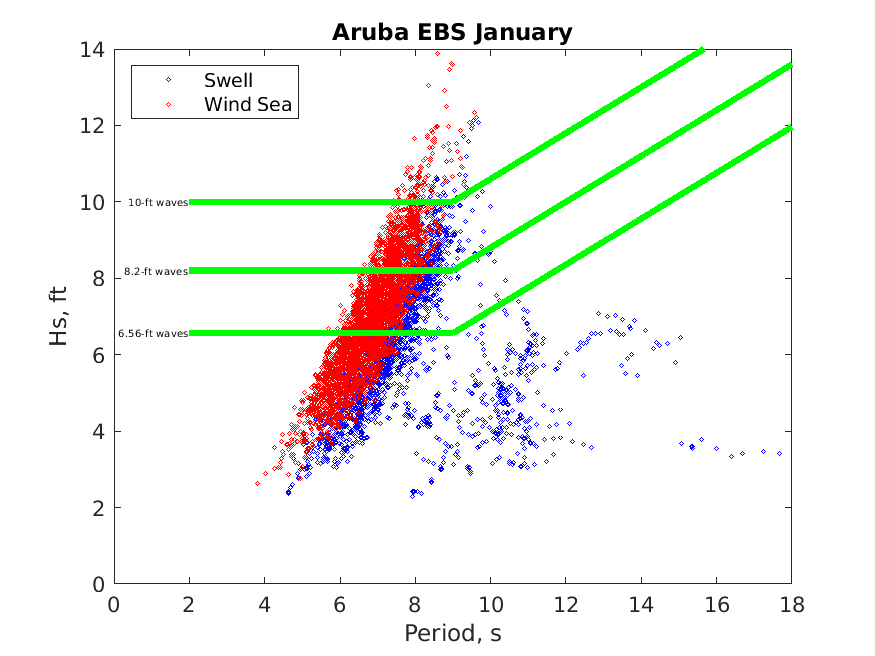 Aruba EBS January

Swell
Wind Sea

10-ft waves
8.2-ft waves
6.56-ft waves

Hs, ft
14
12
10
8
6
4
2
0

0 2 4 6 8 10 12 14 16 18
Period, s